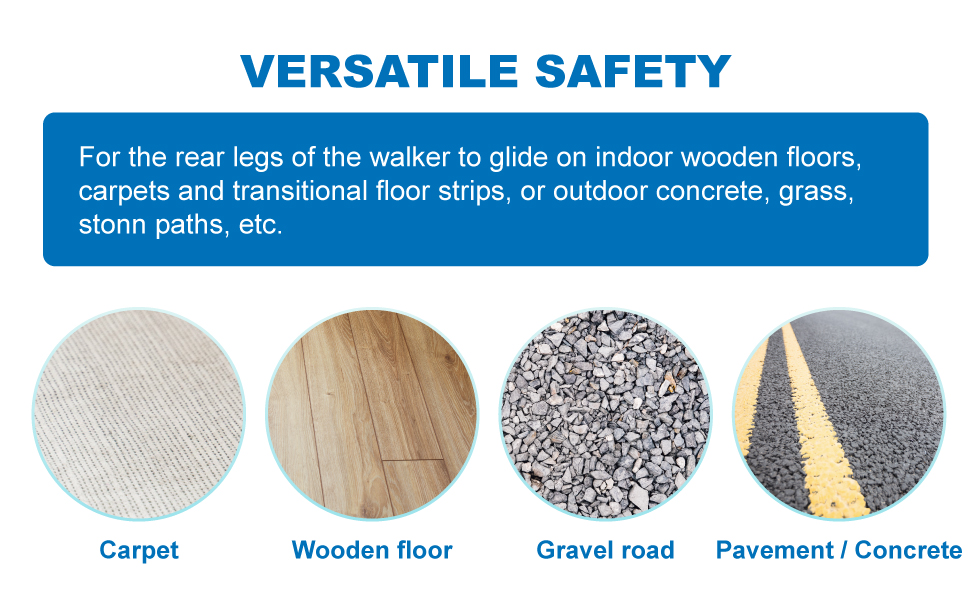 VERSATILE SAFETY

For the rear legs of the walker to glide on indoor wooden floors, carpets and transitional floor strips, or outdoor concrete, grass, stonn paths, etc.

Carpet

Wooden floor

Gravel road

Pavement / Concrete